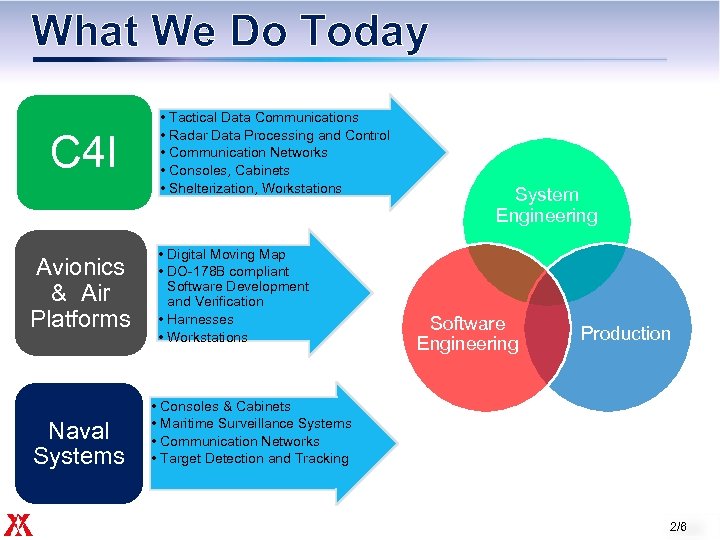 What We Do Today

C4I

• Tactical Data Communications
• Radar Data Processing and Control
• Communication Networks
• Consoles, Cabinets
• Shelterization, Workstations

Avionics & Air Platforms

• Digital Moving Map
• DO-178B compliant Software Development and Verification
• Harnesses
• Workstations

Naval Systems

• Consoles & Cabinets
• Maritime Surveillance Systems
• Communication Networks
• Target Detection and Tracking

System Engineering

Software Engineering

Production

2/6